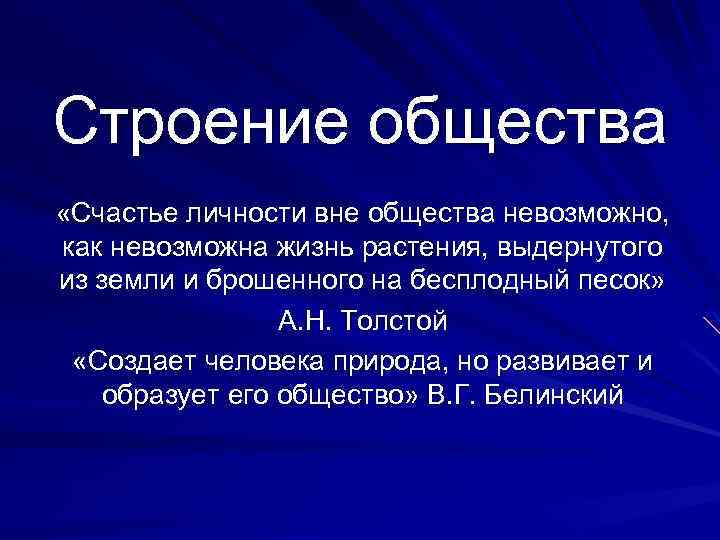 Строение общества

«Счастье личности вне общества невозможно, как невозможна жизнь растения, выдернутого из земли и брошенного на бесплодный песок»

А.Н. Толстой

«Создает человека природа, но развивает и образует его общество» В.Г. Белинский